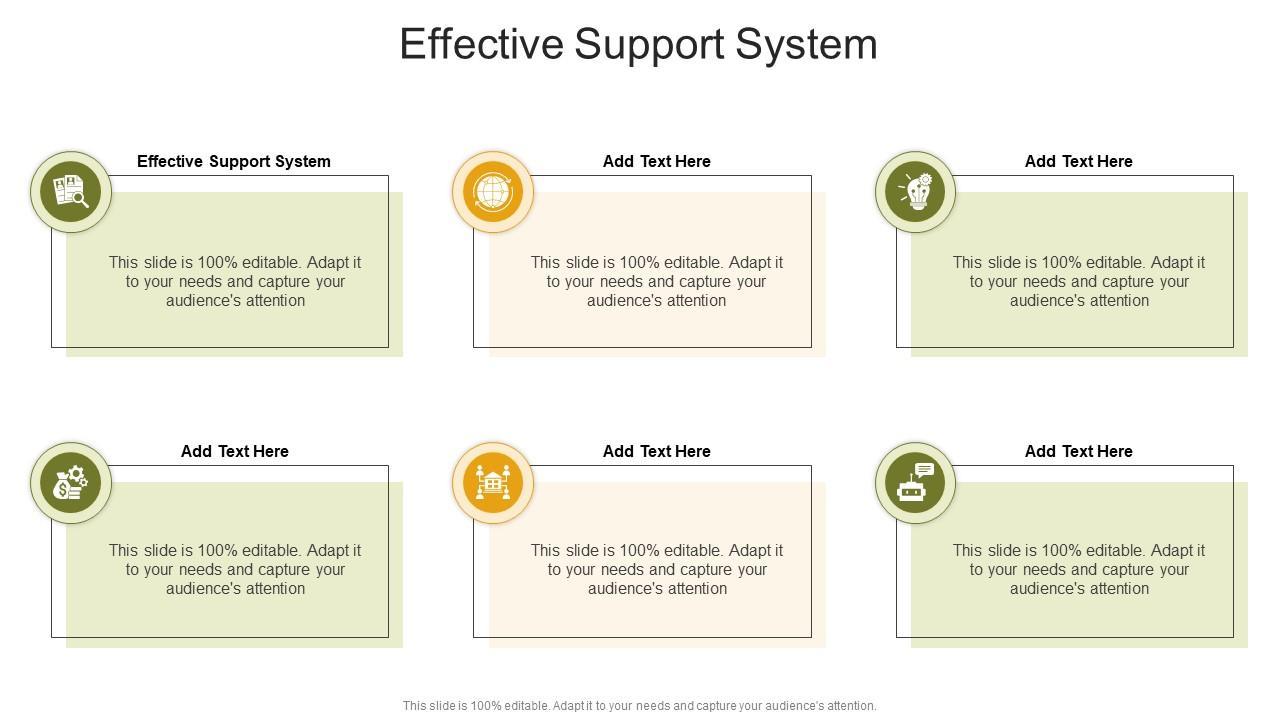 Effective Support System

Effective Support System

This slide is 100% editable. Adapt it to your needs and capture your audience's attention

Add Text Here

This slide is 100% editable. Adapt it to your needs and capture your audience's attention

Add Text Here

This slide is 100% editable. Adapt it to your needs and capture your audience's attention

Add Text Here

This slide is 100% editable. Adapt it to your needs and capture your audience's attention

Add Text Here

This slide is 100% editable. Adapt it to your needs and capture your audience's attention

Add Text Here

This slide is 100% editable. Adapt it to your needs and capture your audience's attention

This slide is 100% editable. Adapt it to your needs and capture your audience's attention.